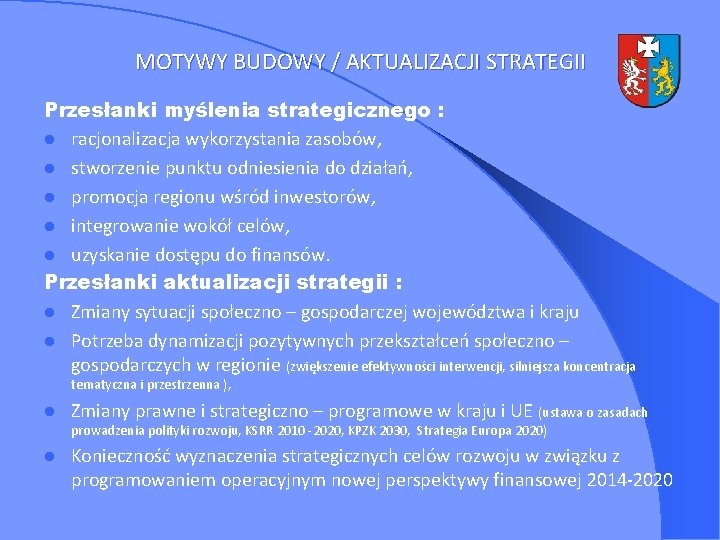 MOTYWY BUDOWY / AKTUALIZACJI STRATEGII

Przesłanki myślenia strategicznego :

- racjonalizacja wykorzystania zasobów,
- stworzenie punktu odniesienia do działań,
- promocja regionu wśród inwestorów,
- integrowanie wokół celów,
- uzyskanie dostępu do finansów.

Przesłanki aktualizacji strategii :

- Zmiany sytuacji społeczno – gospodarczej województwa i kraju
- Potrzeba dynamizacji pozytywnych przekształceń społeczno – gospodarczych w regionie (zwiększenie efektywności interwencji, silniejsza koncentracja tematyczna i przestrzenna ),
- Zmiany prawne i strategiczno – programowe w kraju i UE (ustawa o zasadach prowadzenia polityki rozwoju, KSRR 2010 - 2020, KPZK 2030, Strategia Europa 2020)
- Konieczność wyznaczenia strategicznych celów rozwoju w związku z programowaniem operacyjnym nowej perspektywy finansowej 2014-2020